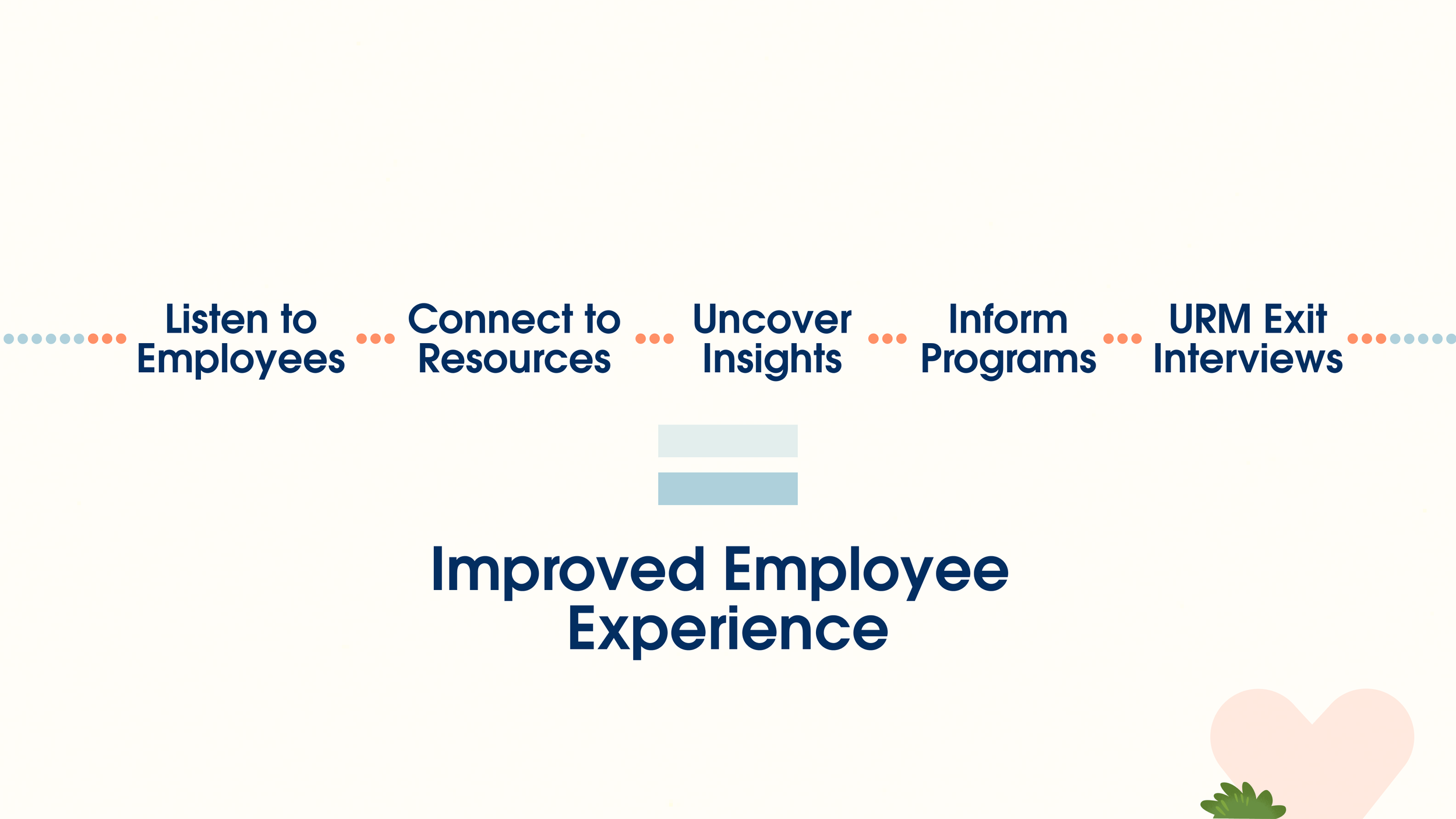 Listen to Employees

Connect to Resources

Uncover Insights

Inform Programs

URM Exit Interviews

Improved Employee Experience